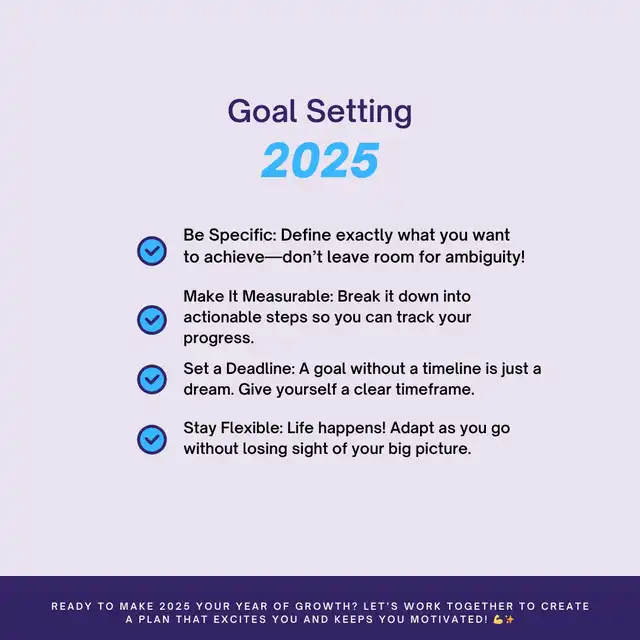 Goal Setting
2025

Be Specific: Define exactly what you want to achieve—don’t leave room for ambiguity!

Make It Measurable: Break it down into actionable steps so you can track your progress.

Set a Deadline: A goal without a timeline is just a dream. Give yourself a clear timeframe.

Stay Flexible: Life happens! Adapt as you go without losing sight of your big picture.

READY TO MAKE 2025 YOUR YEAR OF GROWTH? LET’S WORK TOGETHER TO CREATE A PLAN THAT EXCITES YOU AND KEEPS YOU MOTIVATED! 💪✨